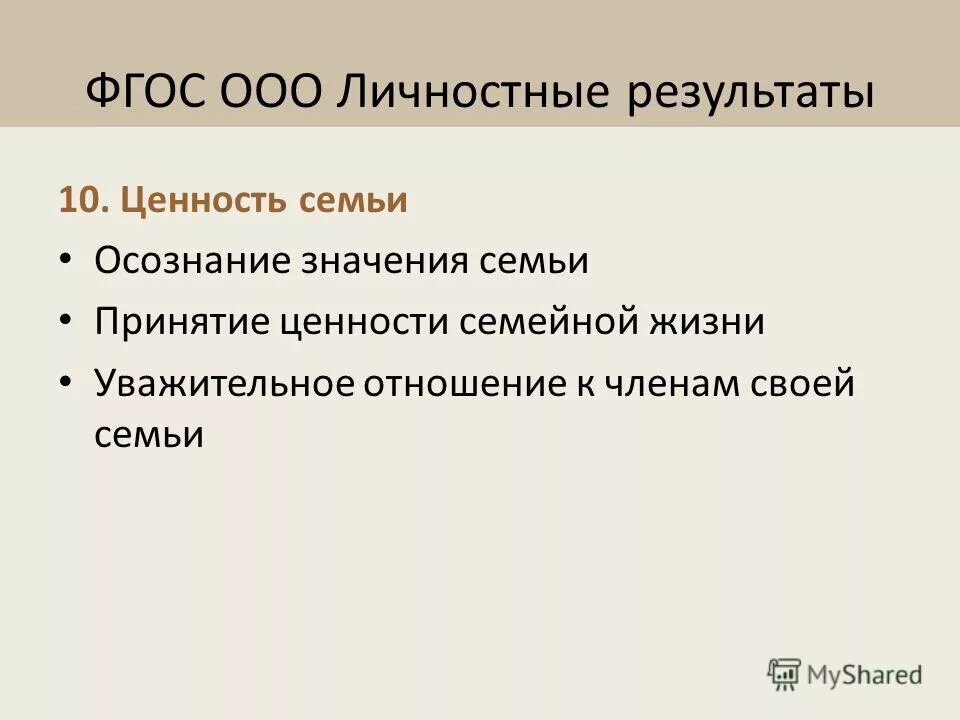 ФГОС ООО Личностные результаты

10. Ценность семьи

• Осознание значения семьи
• Принятие ценности семейной жизни
• Уважительное отношение к членам своей семьи

MyShared